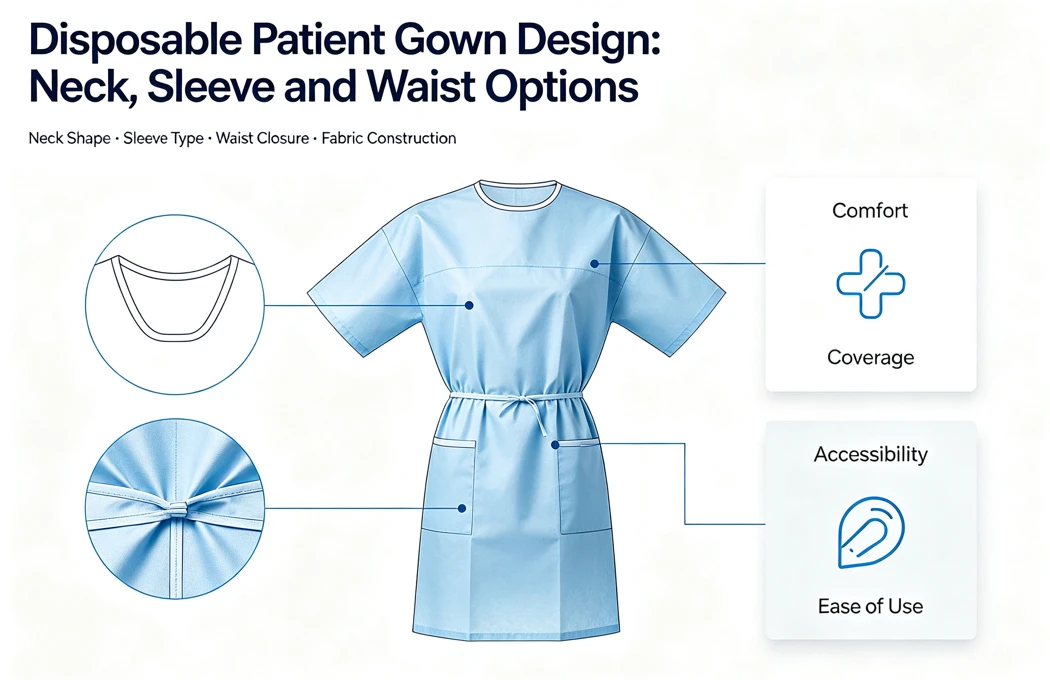 Disposable Patient Gown Design: Neck, Sleeve and Waist Options

Neck Shape · Sleeve Type · Waist Closure · Fabric Construction

Comfort

Coverage

Accessibility

Ease of Use